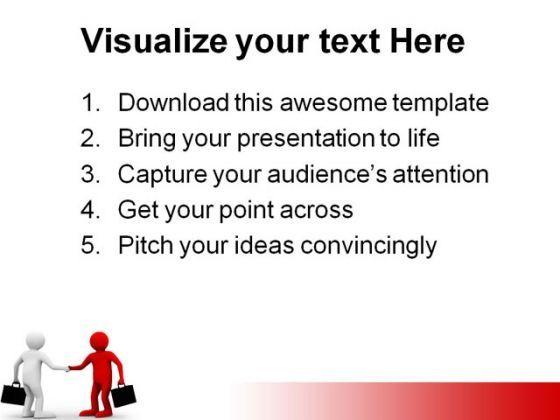 Visualize your text Here

1. Download this awesome template
2. Bring your presentation to life
3. Capture your audience's attention
4. Get your point across
5. Pitch your ideas convincingly